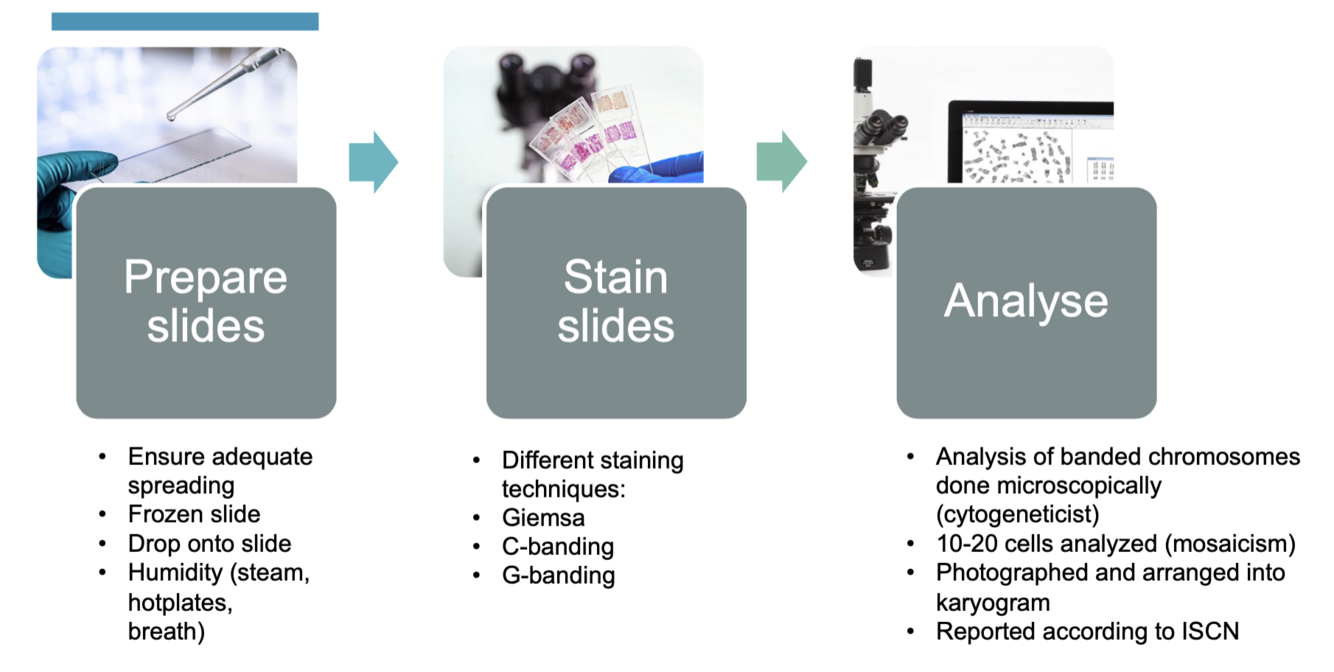 Prepare slides

- Ensure adequate spreading
- Frozen slide
- Drop onto slide
- Humidity (steam, hotplates, breath)

Stain slides

- Different staining techniques:
- Giemsa
- C-banding
- G-banding

Analyse

- Analysis of banded chromosomes done microscopically (cytogeneticist)
- 10-20 cells analyzed (mosaicism)
- Photographed and arranged into karyogram
- Reported according to ISCN